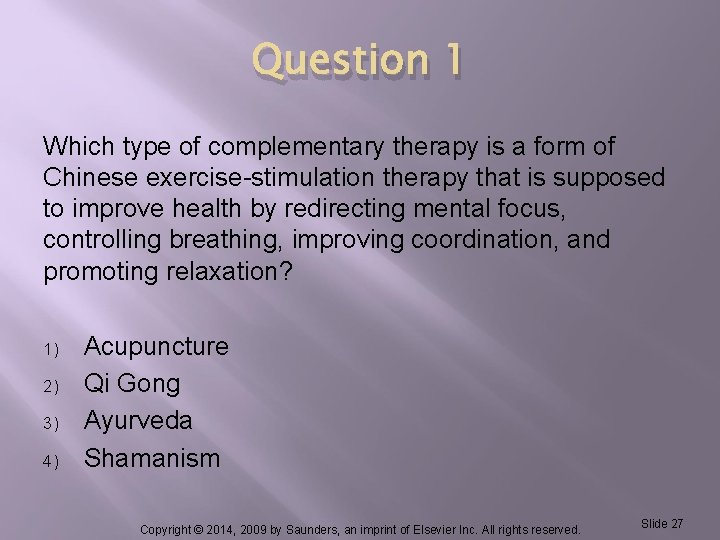 Question 1

Which type of complementary therapy is a form of Chinese exercise-stimulation therapy that is supposed to improve health by redirecting mental focus, controlling breathing, improving coordination, and promoting relaxation?

1) Acupuncture
2) Qi Gong
3) Ayurveda
4) Shamanism

Copyright © 2014, 2009 by Saunders, an imprint of Elsevier Inc. All rights reserved.

Slide 27